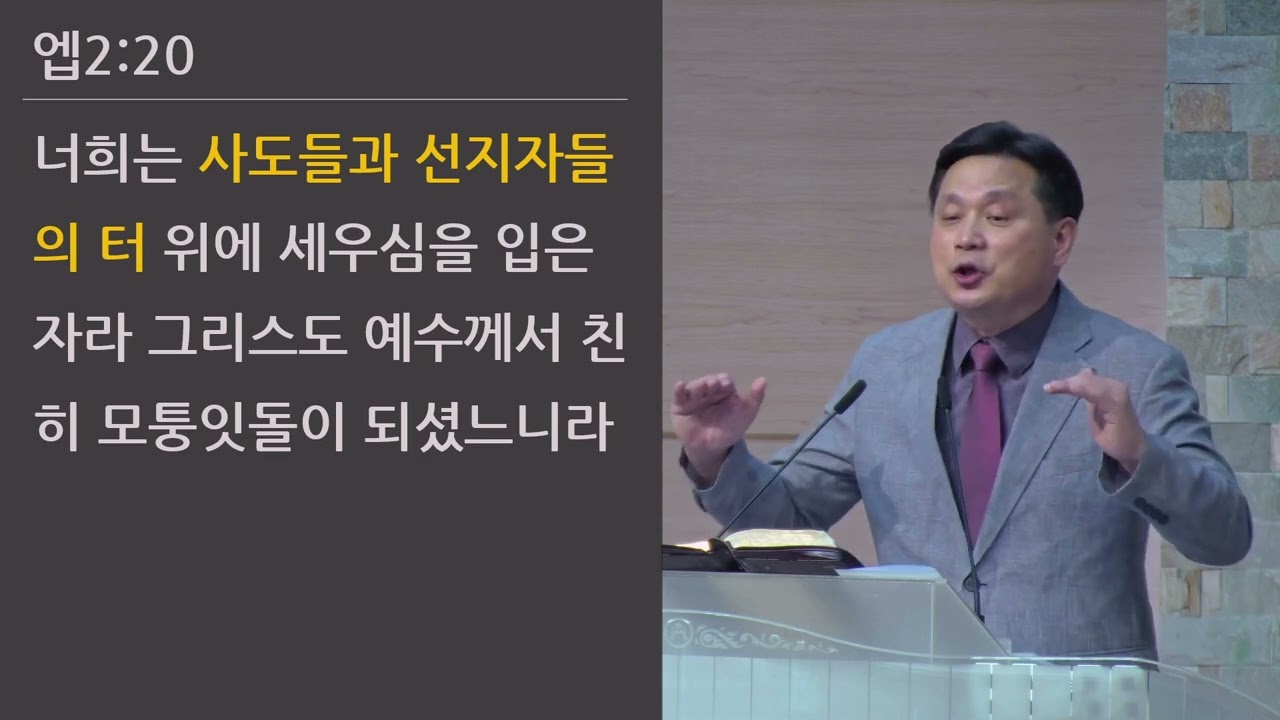 엡2:20

너희는 사도들과 선지자들의 터 위에 세우심을 입은 자라 그리스도 예수께서 친히 모퉁잇돌이 되셨느니라